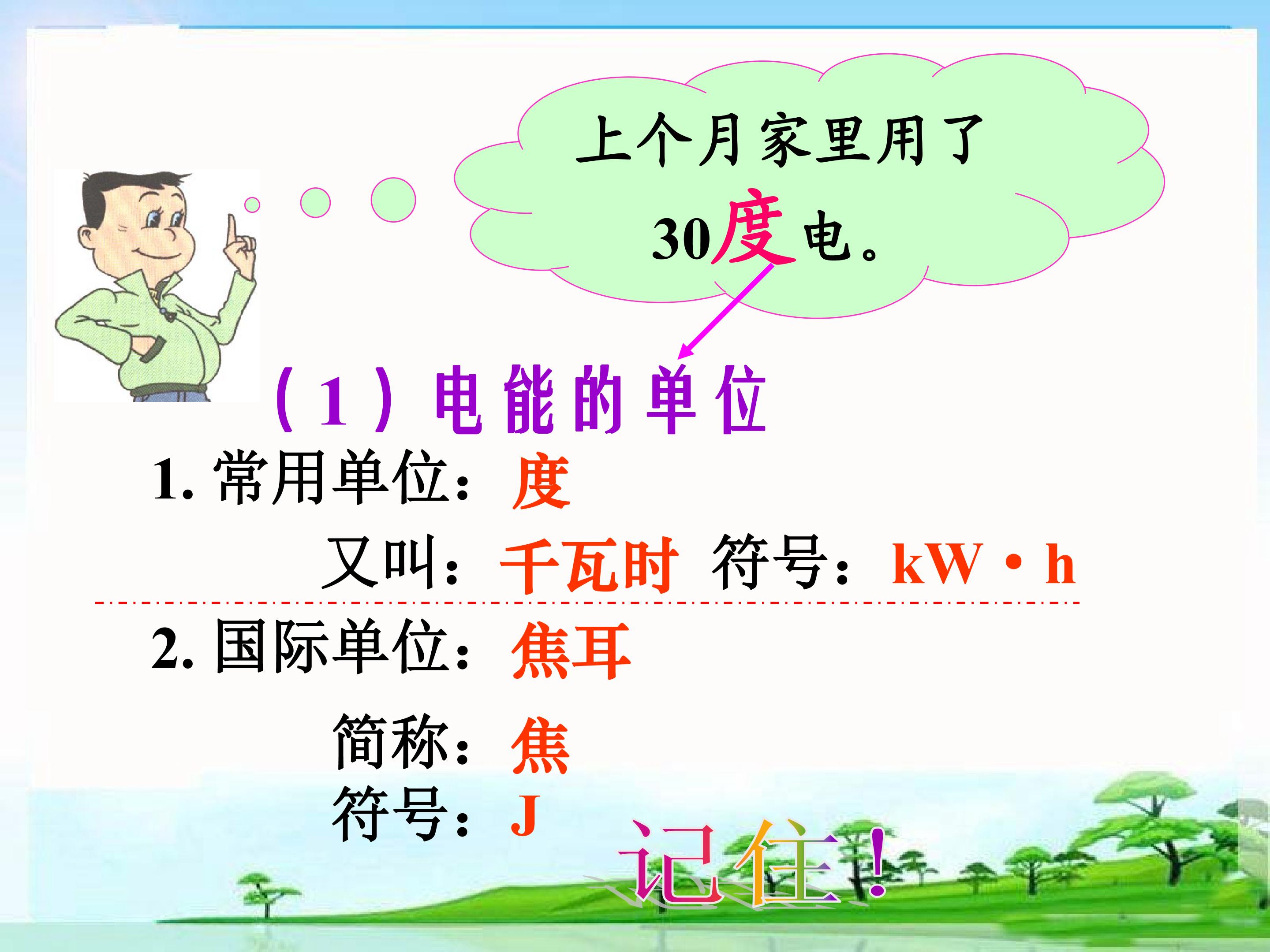 上个月家里用了30度电。

(1)电能的单位

1.常用单位:度

又叫:千瓦时 符号:kW·h

2.国际单位:焦耳

简称:焦
符号:J

记住!